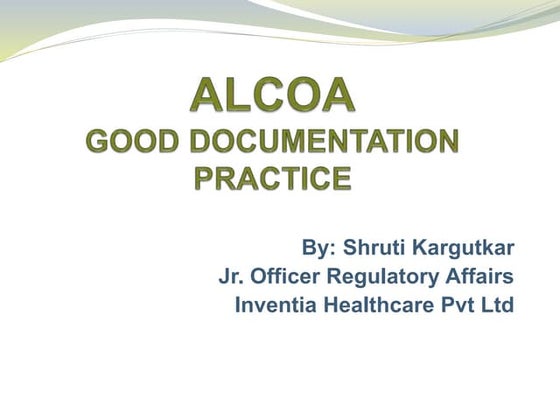 ALCOA
GOOD DOCUMENTATION PRACTICE

By: Shruti Kargutkar
Jr. Officer Regulatory Affairs
Inventia Healthcare Pvt Ltd